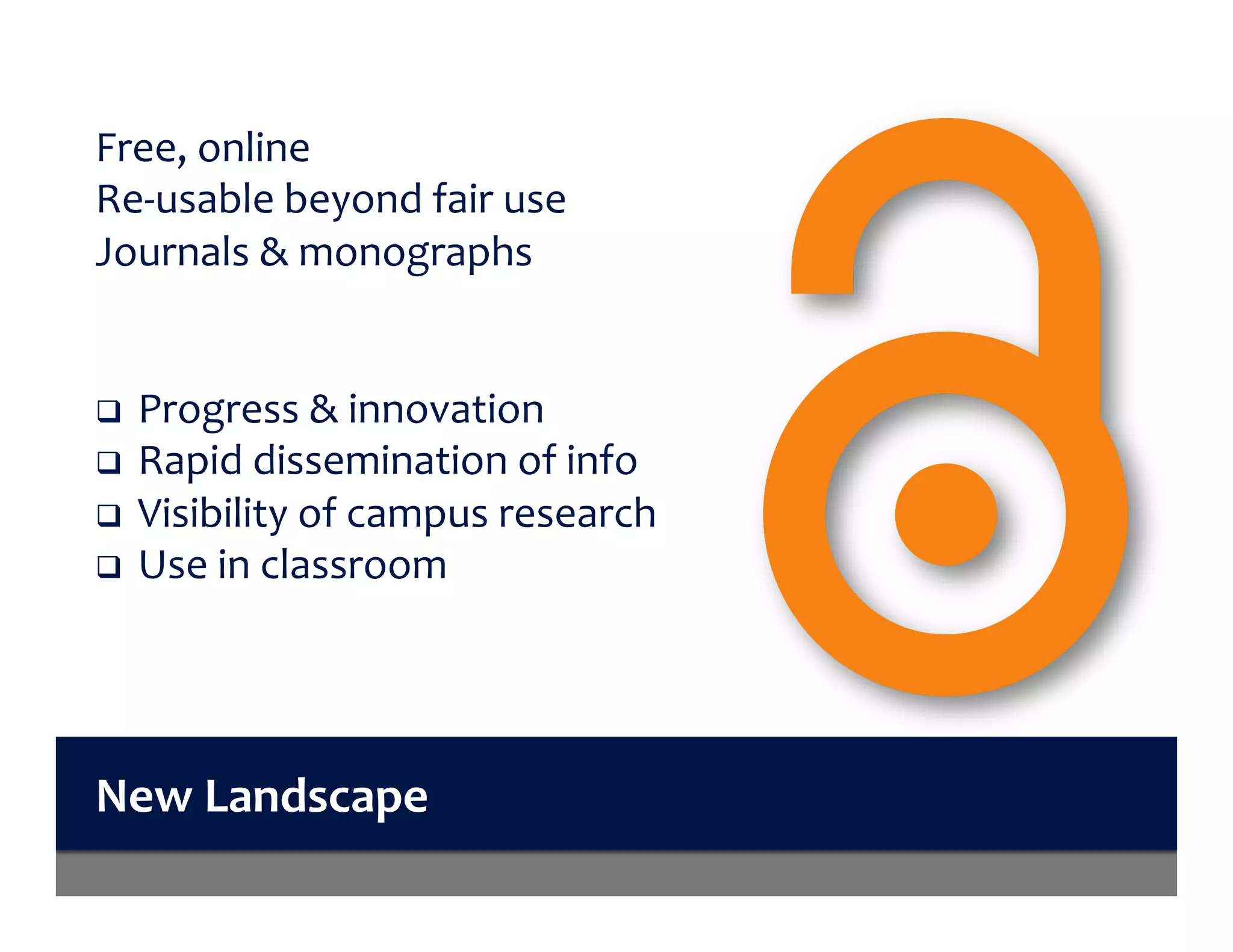 Free, online
Re-usable beyond fair use
Journals & monographs

❑ Progress & innovation
❑ Rapid dissemination of info
❑ Visibility of campus research
❑ Use in classroom

New Landscape